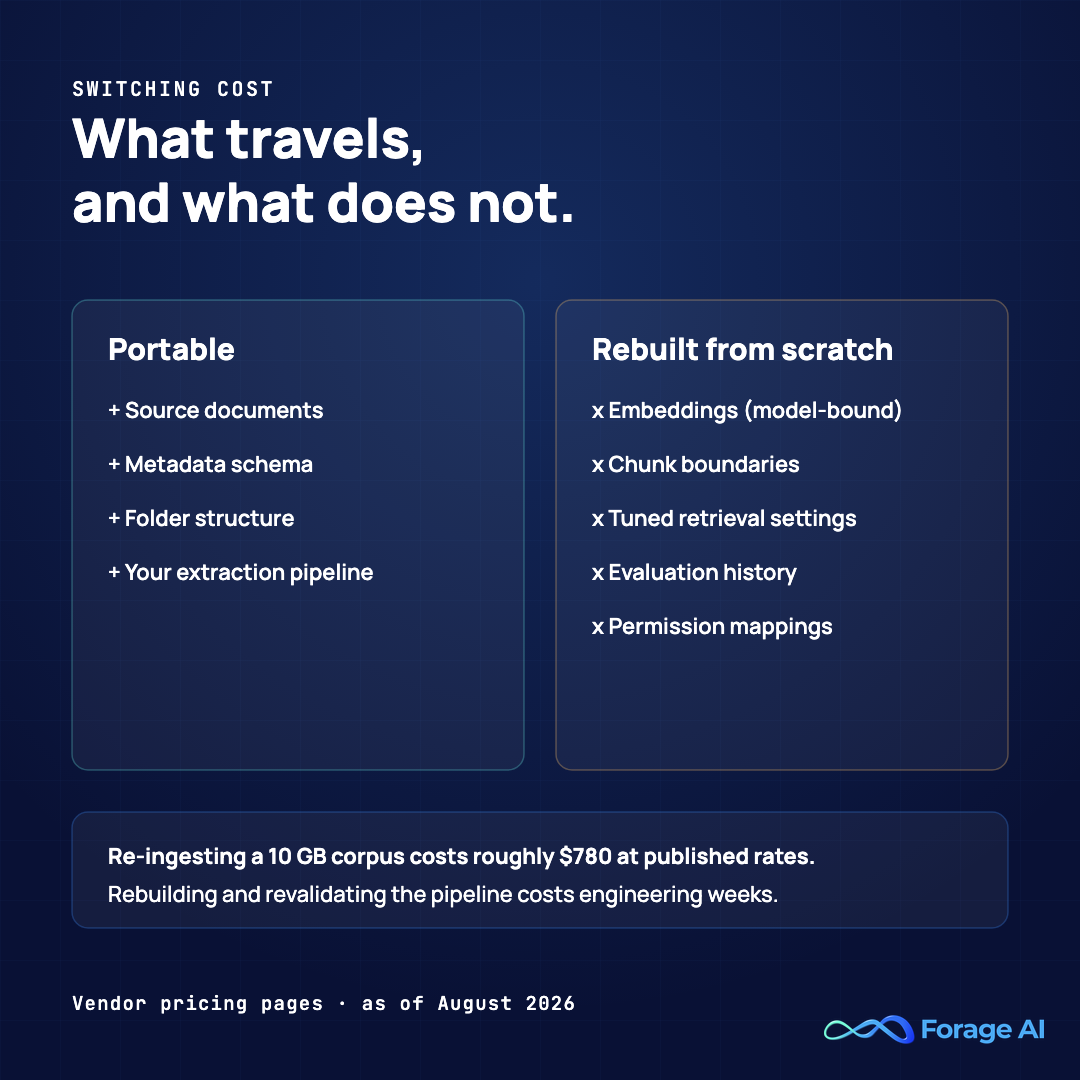 SWITCHING COST

What travels, and what does not.

Portable

+ Source documents

+ Metadata schema

+ Folder structure

+ Your extraction pipeline

Rebuilt from scratch

x Embeddings (model-bound)

x Chunk boundaries

x Tuned retrieval settings

x Evaluation history

x Permission mappings

Re-ingesting a 10 GB corpus costs roughly $780 at published rates.

Rebuilding and revalidating the pipeline costs engineering weeks.

Vendor pricing pages · as of August 2026

Forage AI